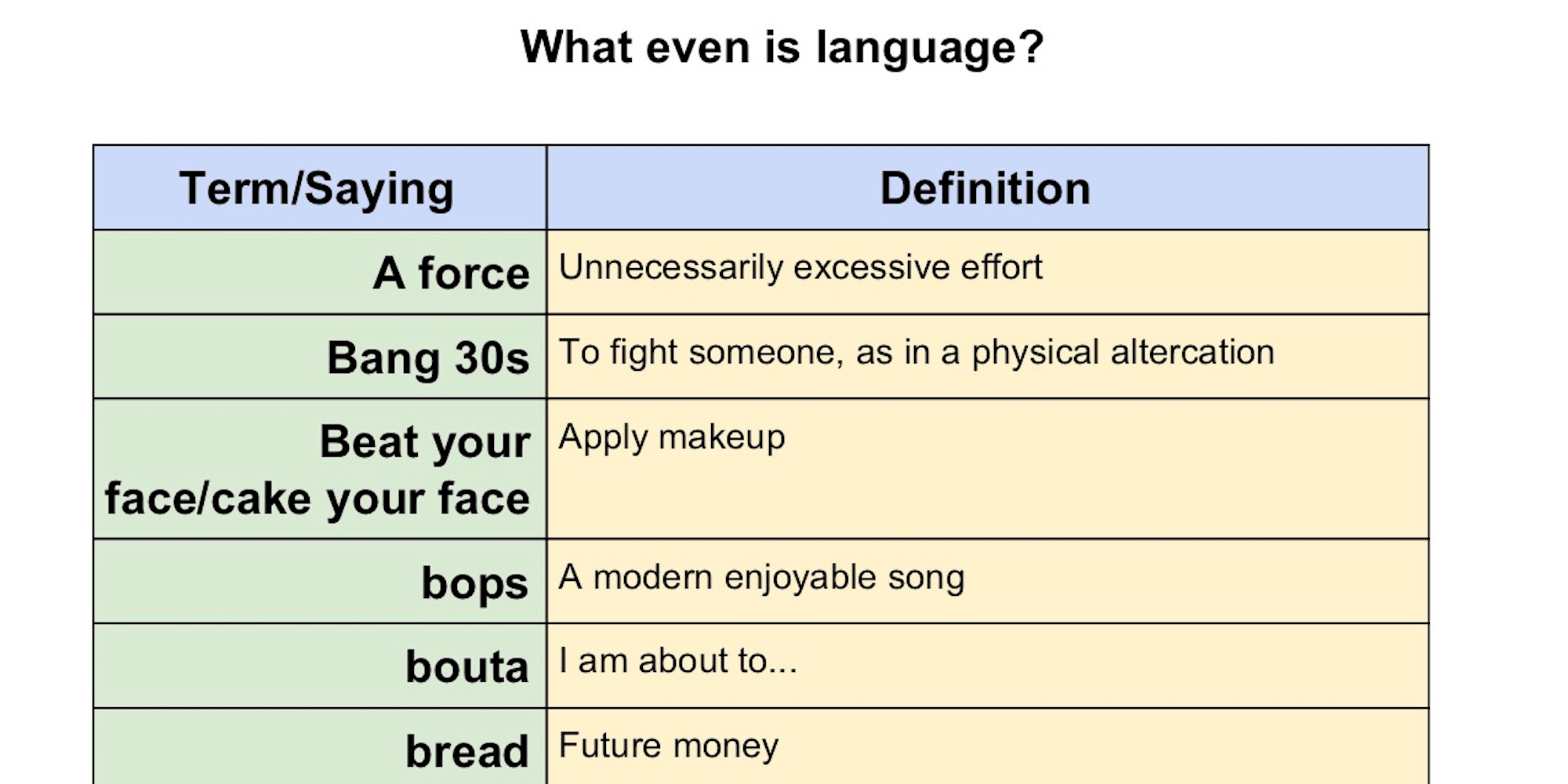 What even is language?

| Term/Saying | Definition |
|---|---|
| A force | Unnecessarily excessive effort |
| Bang 30s | To fight someone, as in a physical altercation |
| Beat your face/cake your face | Apply makeup |
| bops | A modern enjoyable song |
| bouta | I am about to... |
| bread | Future money |